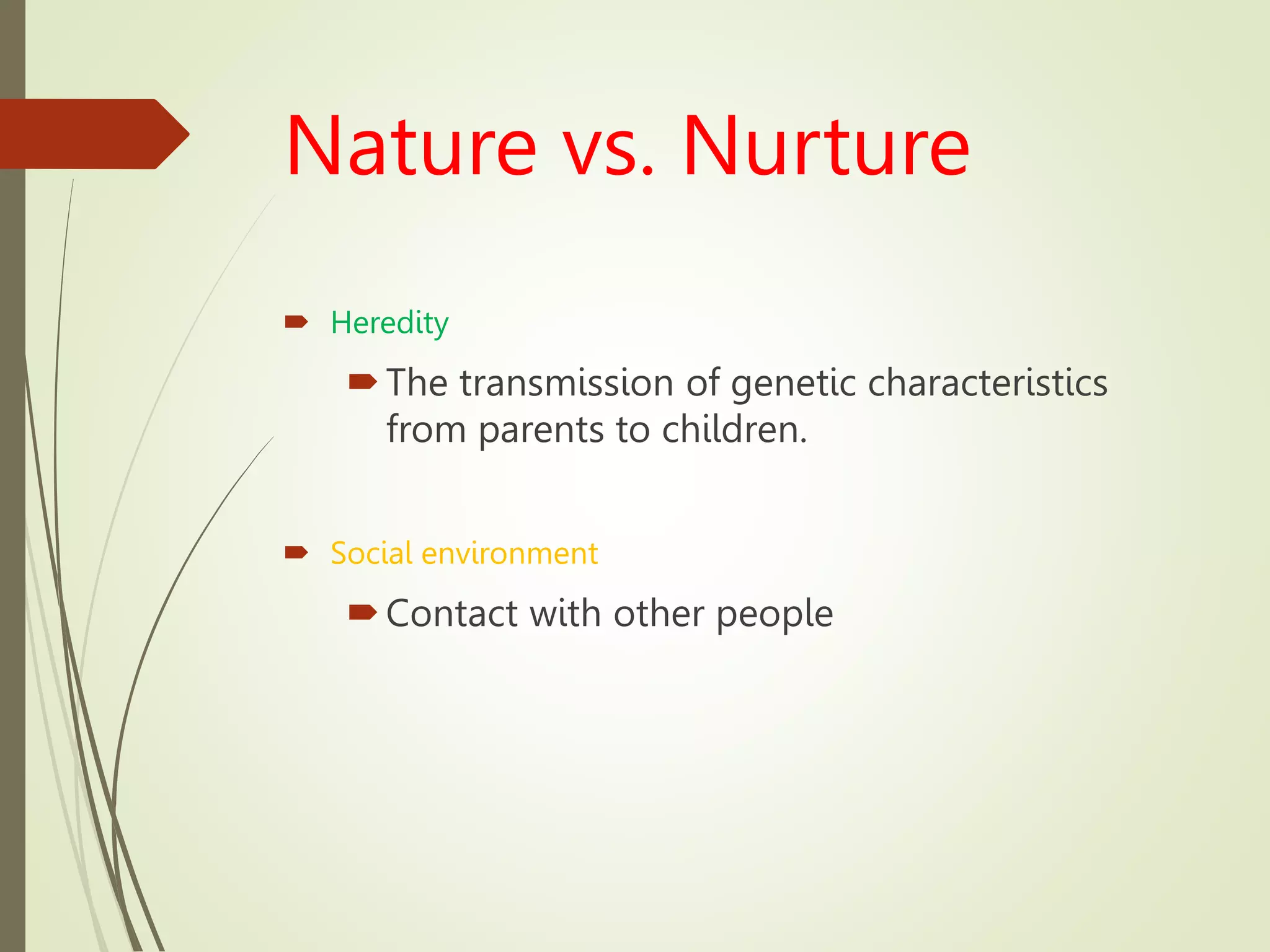 Nature vs. Nurture

Heredity

The transmission of genetic characteristics from parents to children.

Social environment

Contact with other people